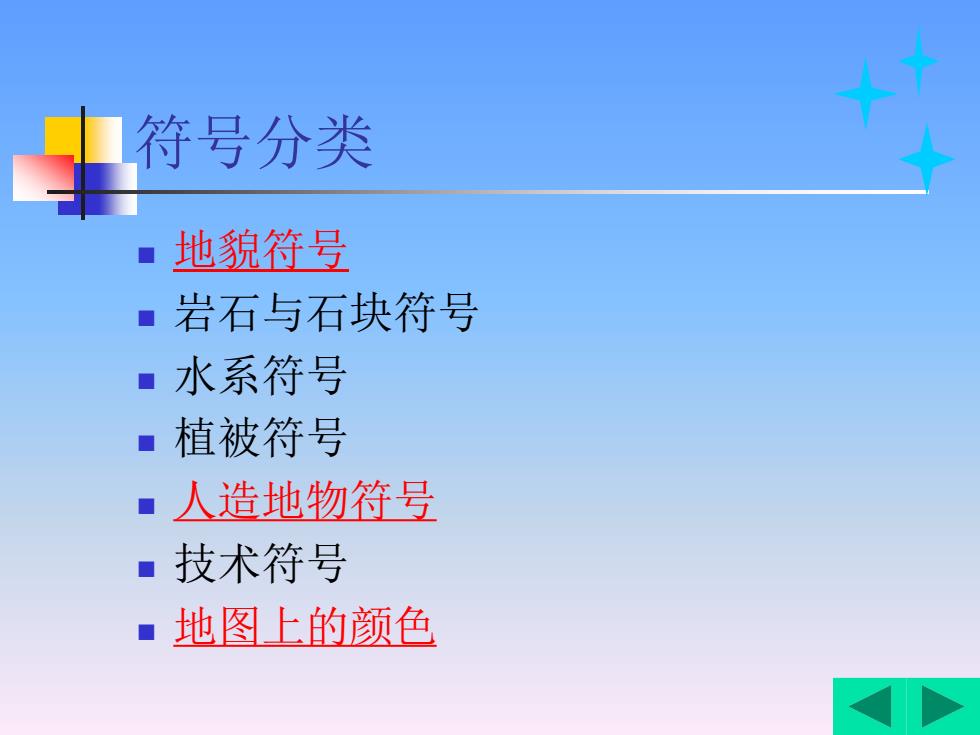 符号分类

- 地貌符号
- 岩石与石块符号
- 水系符号
- 植被符号
- 人造地物符号
- 技术符号
- 地图上的颜色